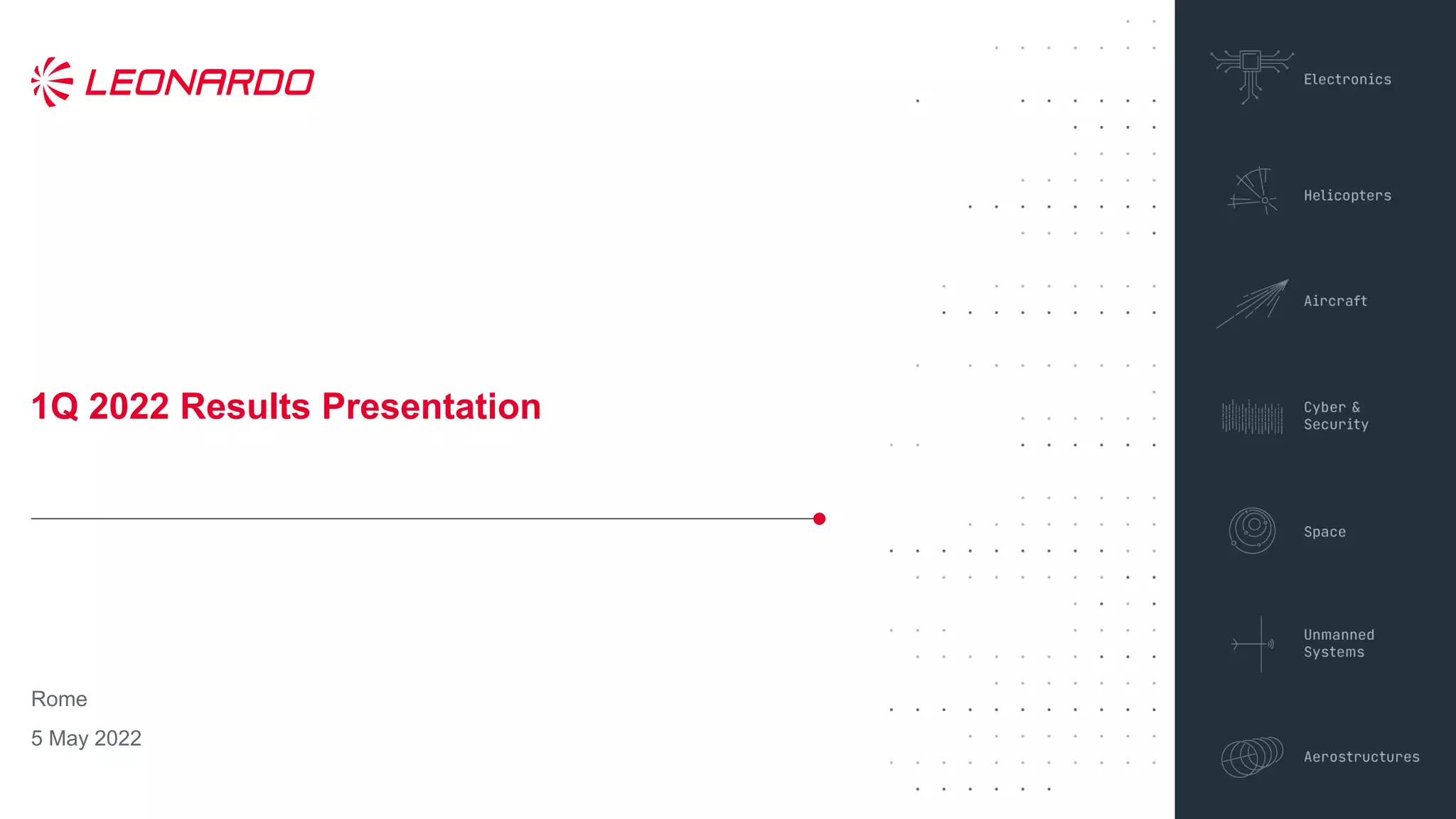 LEONARDO

1Q 2022 Results Presentation

Rome

5 May 2022

Electronics

Helicopters

Aircraft

Cyber & Security

Space

Unmanned Systems

Aerostructures